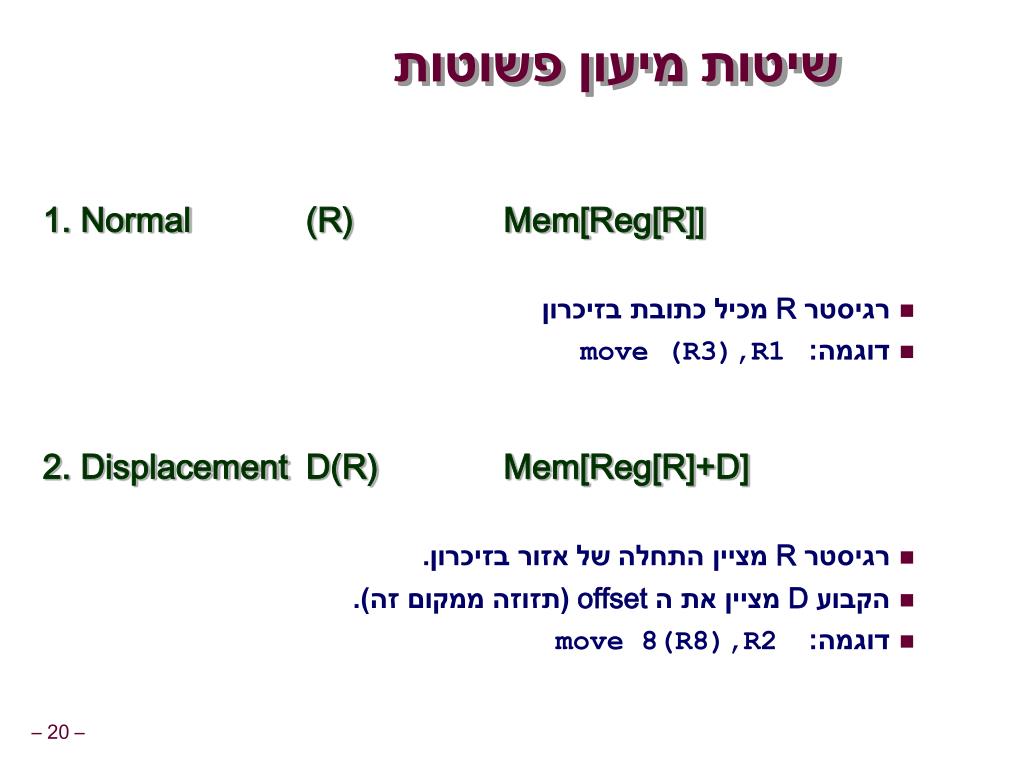 שיטות מיעון פשוטות

1. Normal (R) Mem[Reg[R]]

- רגיסטר R מכיל כתובת בזיכרון
- דוגמה: move (R3),R1

2. Displacement D(R) Mem[Reg[R]+D]

- רגיסטר R מציין התחלה של אזור בזיכרון.
- הקבוע D מציין את ה offset (תזוזה ממקום זה).
- דוגמה: move 8(R8),R2

– 20 –